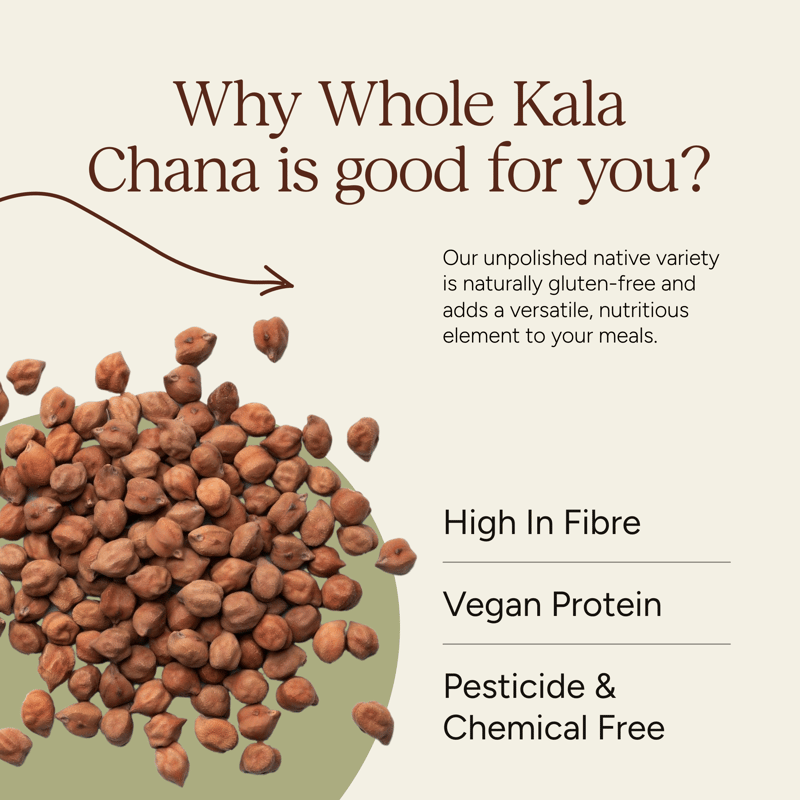 Why Whole Kala Chana is good for you?

Our unpolished native variety is naturally gluten-free and adds a versatile, nutritious element to your meals.

High In Fibre

Vegan Protein

Pesticide & Chemical Free